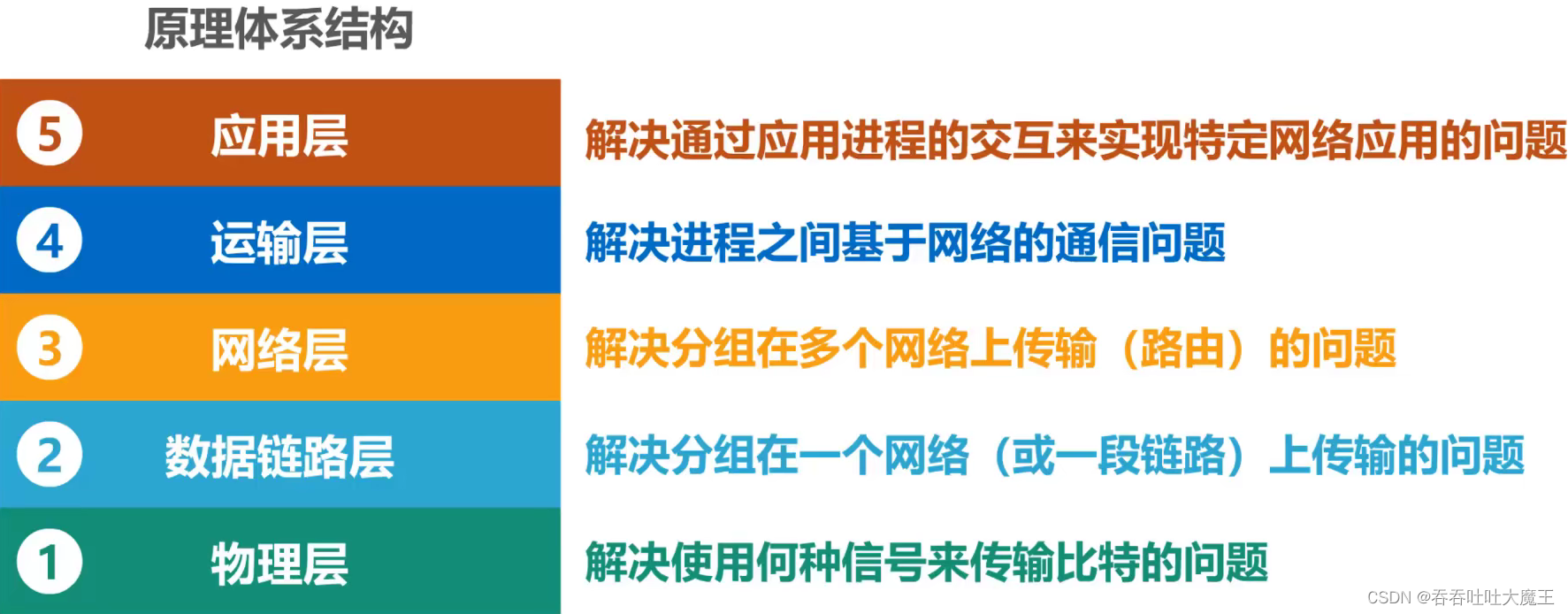 原理体系结构

5 应用层

解决通过应用进程的交互来实现特定网络应用的问题

4 运输层

解决进程之间基于网络的通信问题

3 网络层

解决分组在多个网络上传输（路由）的问题

2 数据链路层

解决分组在一个网络（或一段链路）上传输的问题

1 物理层

解决使用何种信号来传输比特的问题

CSDN @吞吞吐吐大魔王